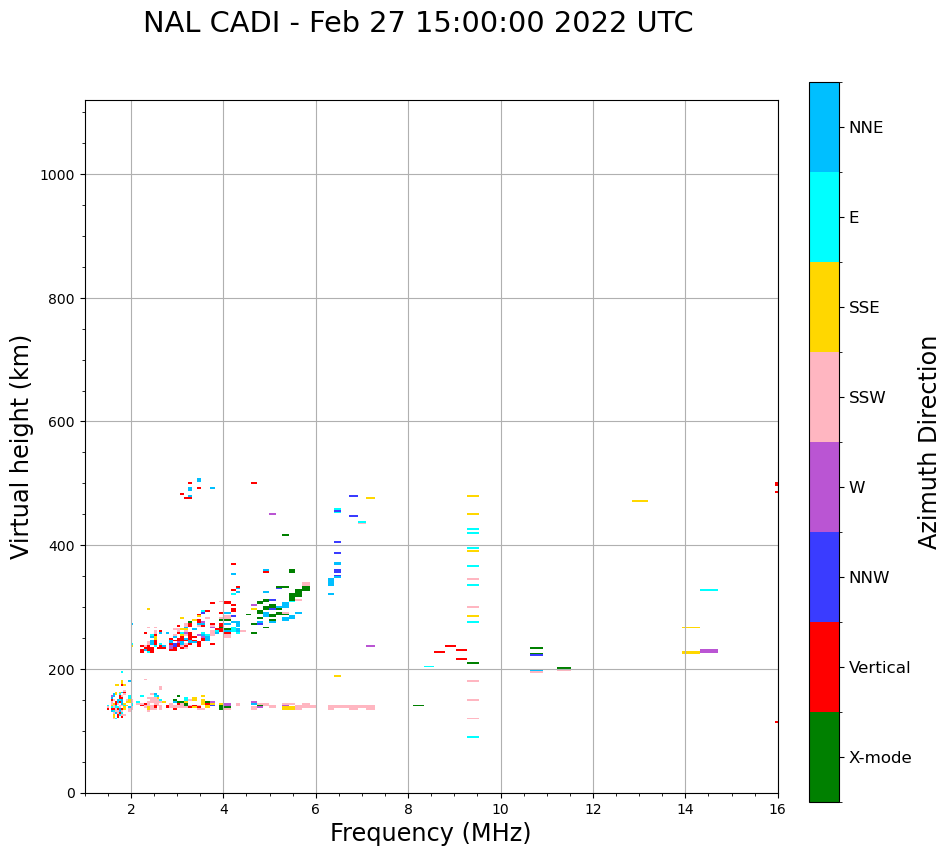 NAL CADI - Feb 27 15:00:00 2022 UTC

Virtual height (km)

1000
800
600
400
200
0

2 4 6 8 10 12 14 16

Frequency (MHz)

NNE
E
SSE
SSW
W
NNW
Vertical
X-mode

Azimuth Direction